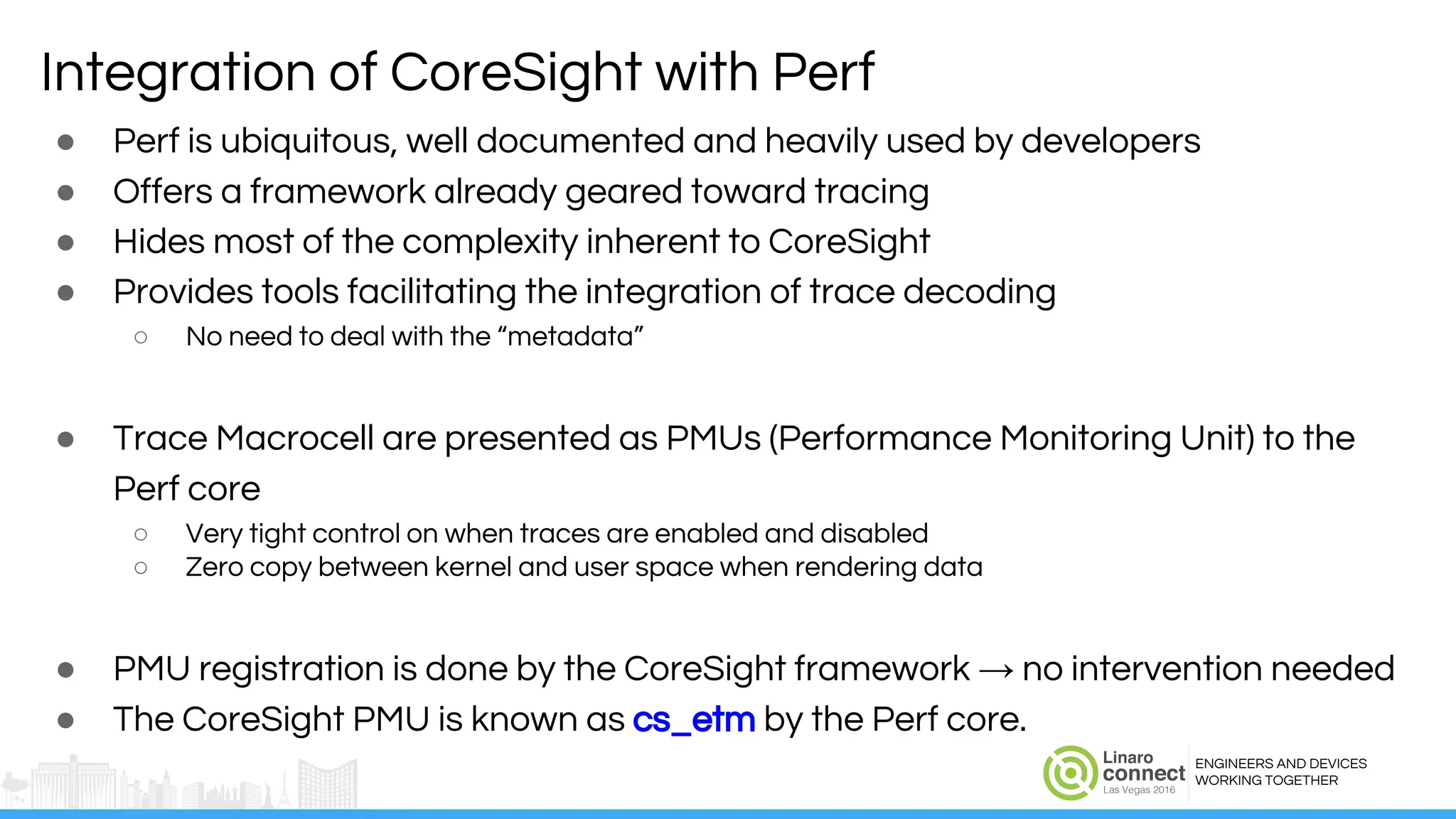 Integration of CoreSight with Perf

● Perf is ubiquitous, well documented and heavily used by developers
● Offers a framework already geared toward tracing
● Hides most of the complexity inherent to CoreSight
● Provides tools facilitating the integration of trace decoding
  ○ No need to deal with the “metadata”

● Trace Macrocell are presented as PMUs (Performance Monitoring Unit) to the Perf core
  ○ Very tight control on when traces are enabled and disabled
  ○ Zero copy between kernel and user space when rendering data

● PMU registration is done by the CoreSight framework → no intervention needed
● The CoreSight PMU is known as cs_etm by the Perf core.

Linaro connect Las Vegas 2016
ENGINEERS AND DEVICES WORKING TOGETHER